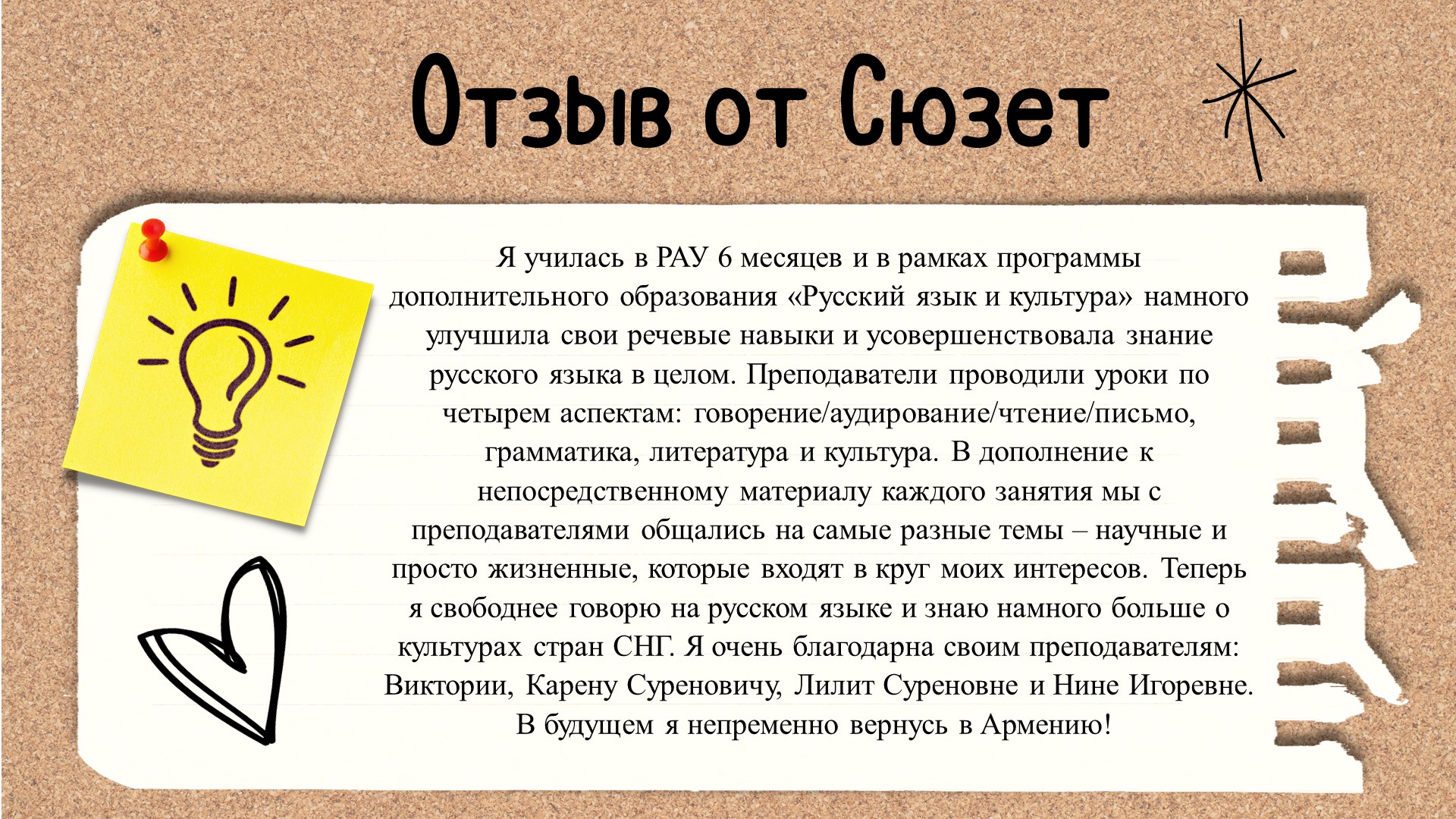 Отзыв от Сюзет

Я училась в РАУ 6 месяцев и в рамках программы дополнительного образования «Русский язык и культура» намного улучшила свои речевые навыки и усовершенствовала знание русского языка в целом. Преподаватели проводили уроки по четырем аспектам: говорение/аудирование/чтение/письмо, грамматика, литература и культура. В дополнение к непосредственному материалу каждого занятия мы с преподавателями общались на самые разные темы – научные и просто жизненные, которые входят в круг моих интересов. Теперь я свободнее говорю на русском языке и знаю намного больше о культурах стран СНГ. Я очень благодарна своим преподавателям: Виктории, Карену Суреновичу, Лилит Суреновне и Нине Игоревне. В будущем я непременно вернусь в Армению!